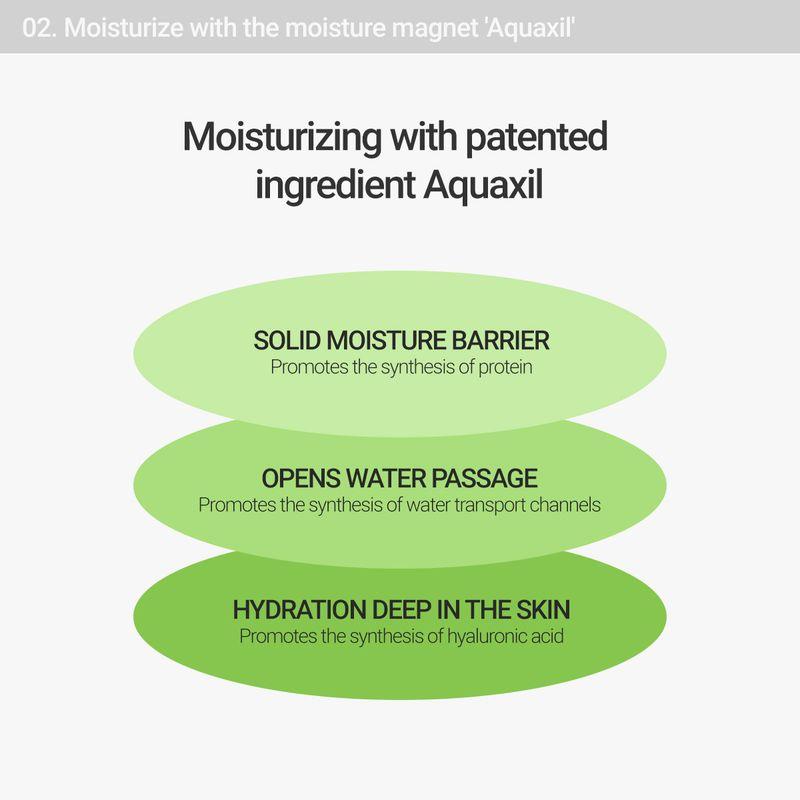 02. Moisturize with the moisture magnet 'Aquaxil'

Moisturizing with patented ingredient Aquaxil

SOLID MOISTURE BARRIER
Promotes the synthesis of protein

OPENS WATER PASSAGE
Promotes the synthesis of water transport channels

HYDRATION DEEP IN THE SKIN
Promotes the synthesis of hyaluronic acid